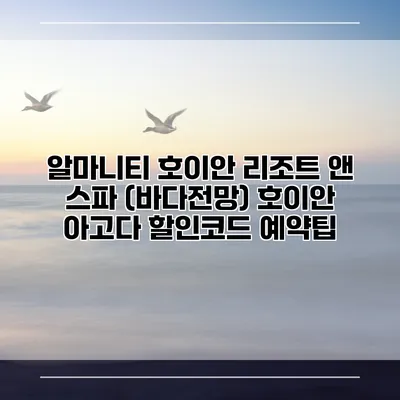 알마니티 호이안 리조트 앤 스파 (바다전망) 호이안 아고다 할인코드 예약팁